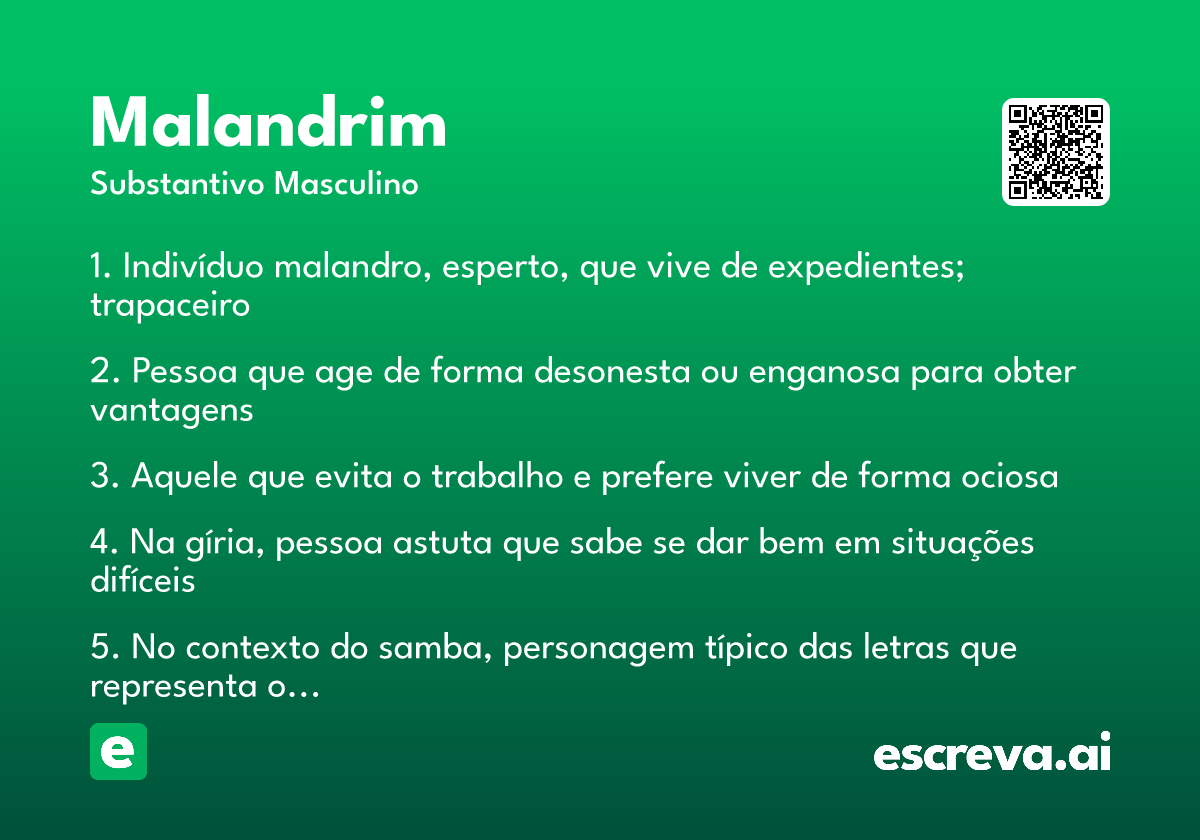 Malandrim
Substantivo Masculino

1. Indivíduo malandro, esperto, que vive de expedientes; trapaceiro

2. Pessoa que age de forma desonesta ou enganosa para obter vantagens

3. Aquele que evita o trabalho e prefere viver de forma ociosa

4. Na gíria, pessoa astuta que sabe se dar bem em situações difíceis

5. No contexto do samba, personagem típico das letras que representa o…

e

escreva.ai